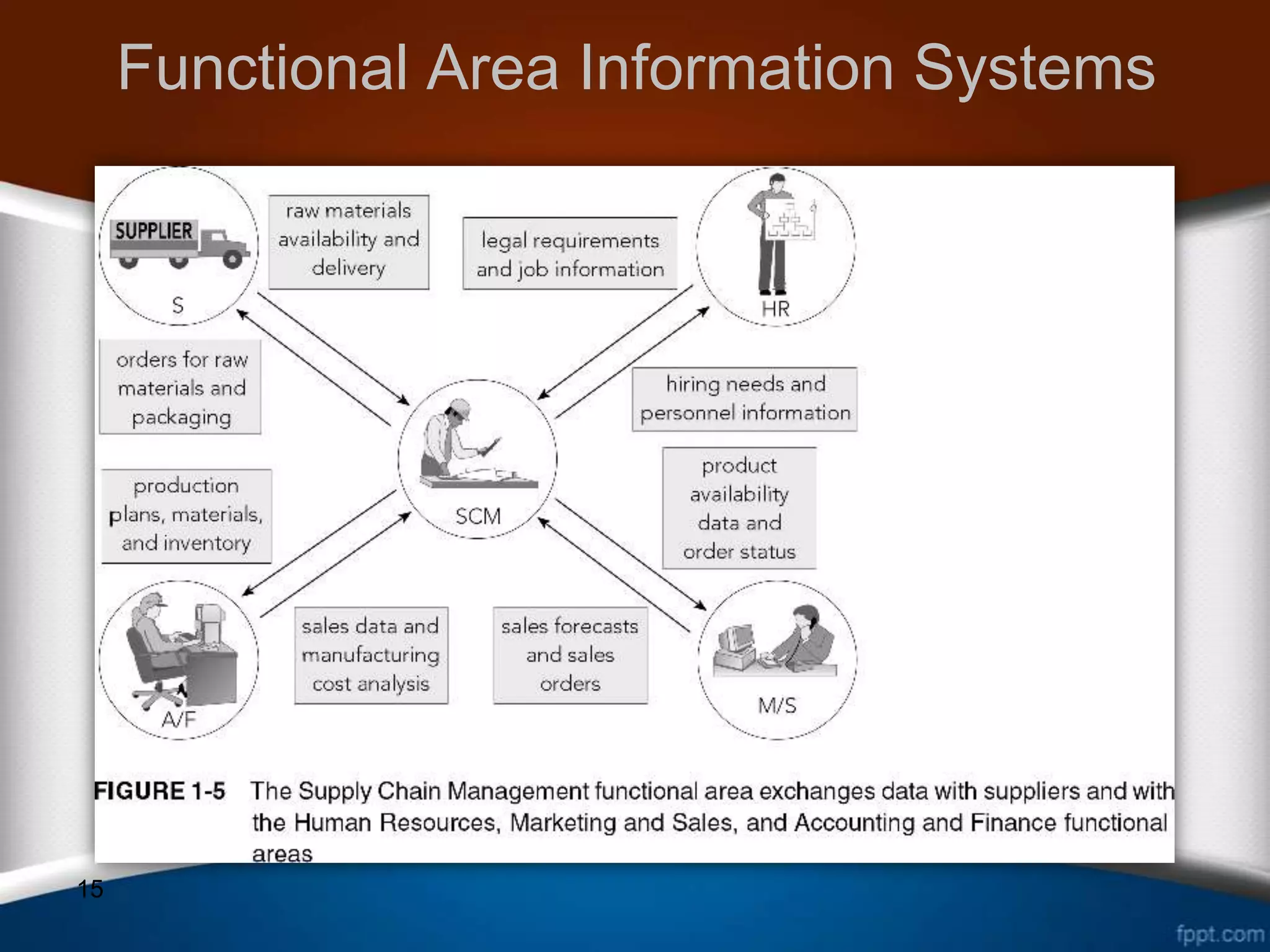 Functional Area Information Systems

SUPPLIER

S

raw materials availability and delivery

legal requirements and job information

HR

orders for raw materials and packaging

hiring needs and personnel information

SCM

production plans, materials, and inventory

product availability data and order status

A/F

sales data and manufacturing cost analysis

sales forecasts and sales orders

M/S

FIGURE 1-5 The Supply Chain Management functional area exchanges data with suppliers and with the Human Resources, Marketing and Sales, and Accounting and Finance functional areas

15

fppt.com